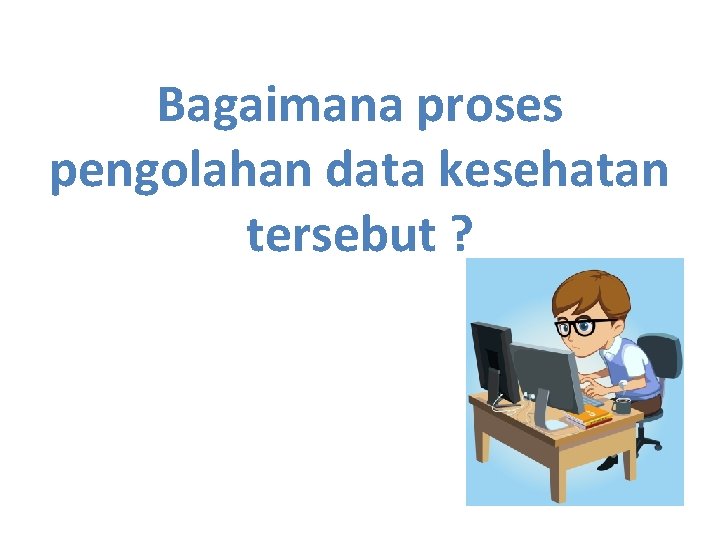 Bagaimana proses pengolahan data kesehatan tersebut ?